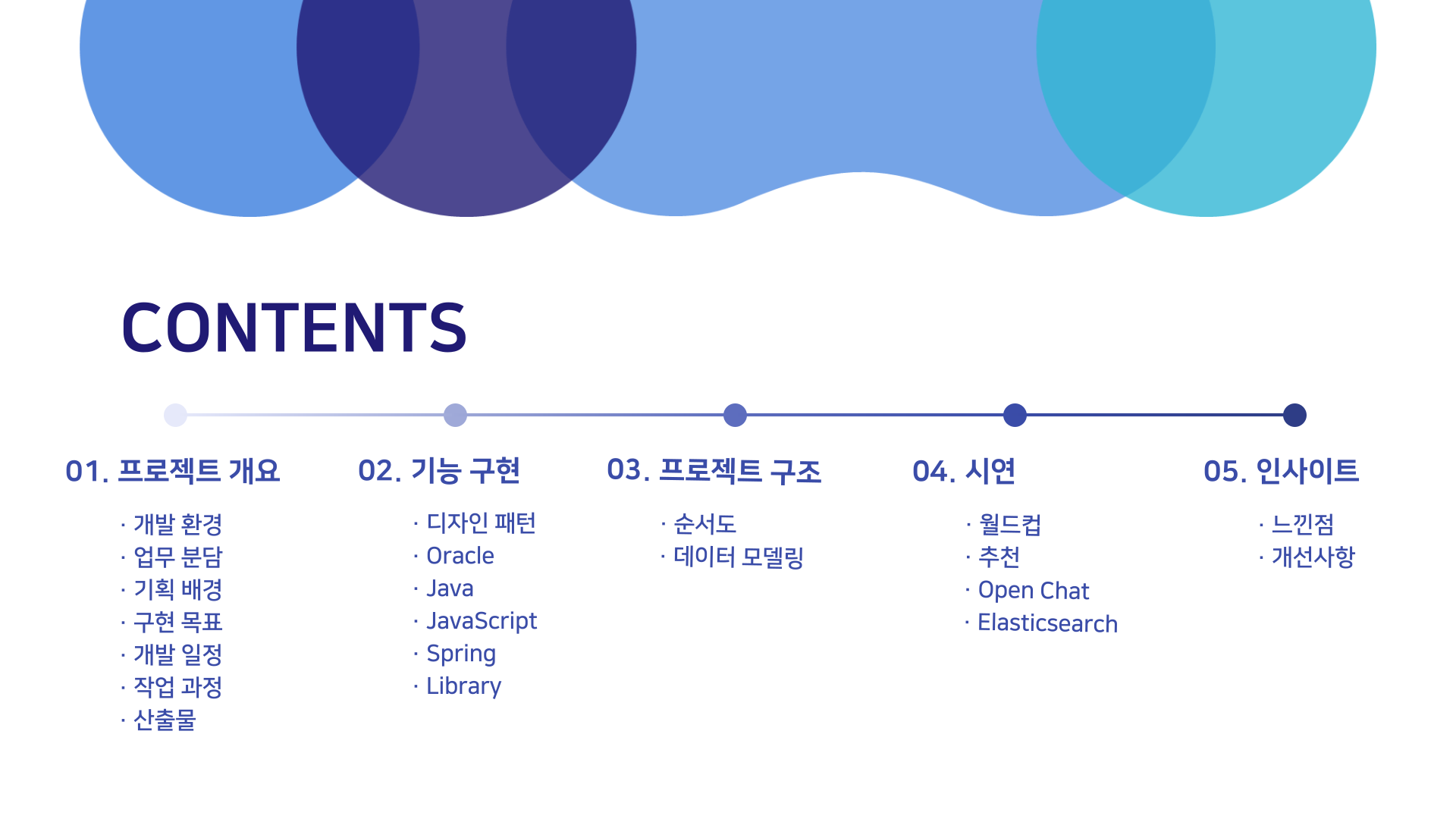 CONTENTS

01. 프로젝트 개요

· 개발 환경
· 업무 분담
· 기획 배경
· 구현 목표
· 개발 일정
· 작업 과정
· 산출물

02. 기능 구현

· 디자인 패턴
· Oracle
· Java
· JavaScript
· Spring
· Library

03. 프로젝트 구조

· 순서도
· 데이터 모델링

04. 시연

· 월드컵
· 추천
· Open Chat
· Elasticsearch

05. 인사이트

· 느낀점
· 개선사항